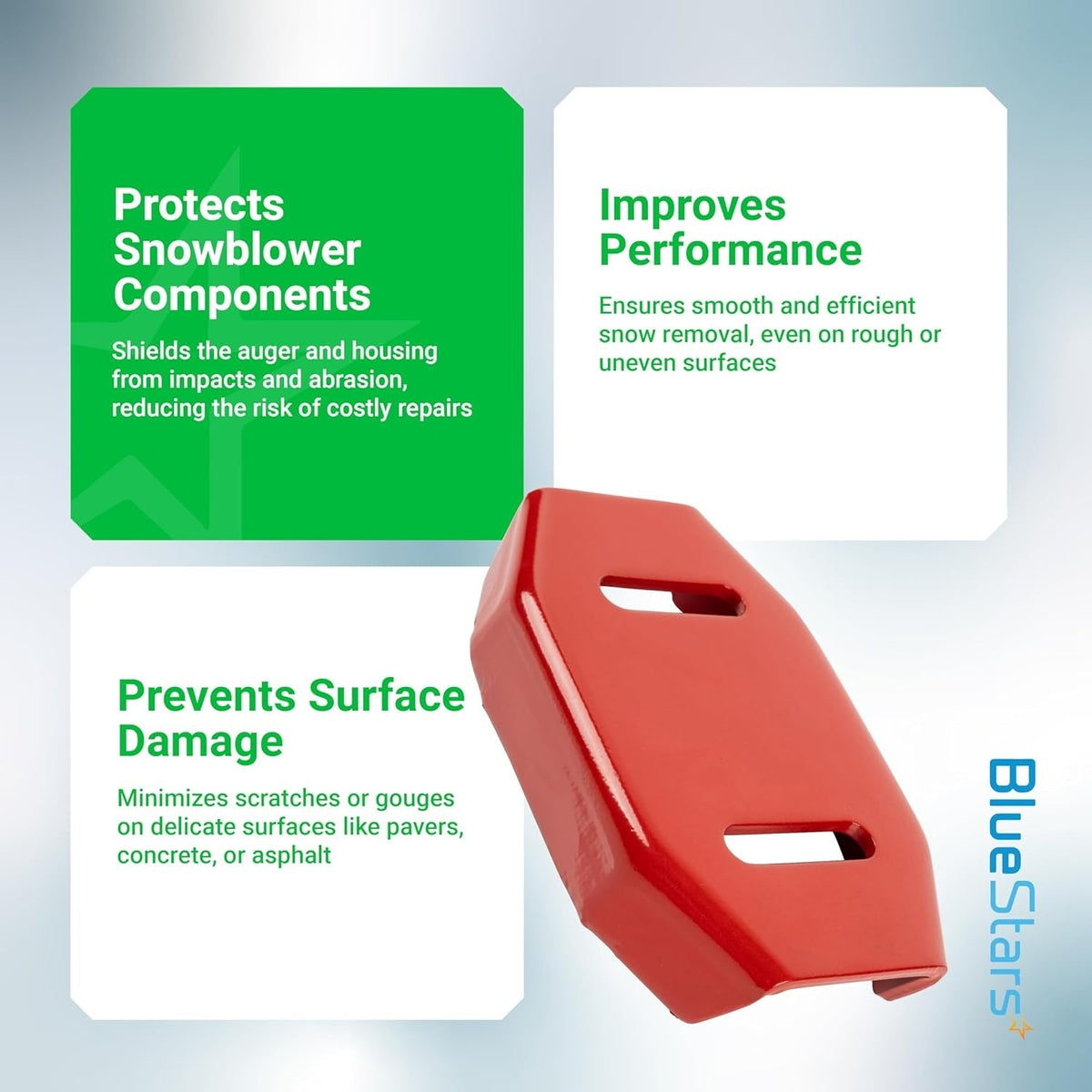 Protects Snowblower Components

Shields the auger and housing from impacts and abrasion, reducing the risk of costly repairs

Improves Performance

Ensures smooth and efficient snow removal, even on rough or uneven surfaces

Prevents Surface Damage

Minimizes scratches or gouges on delicate surfaces like pavers, concrete, or asphalt

BlueStars